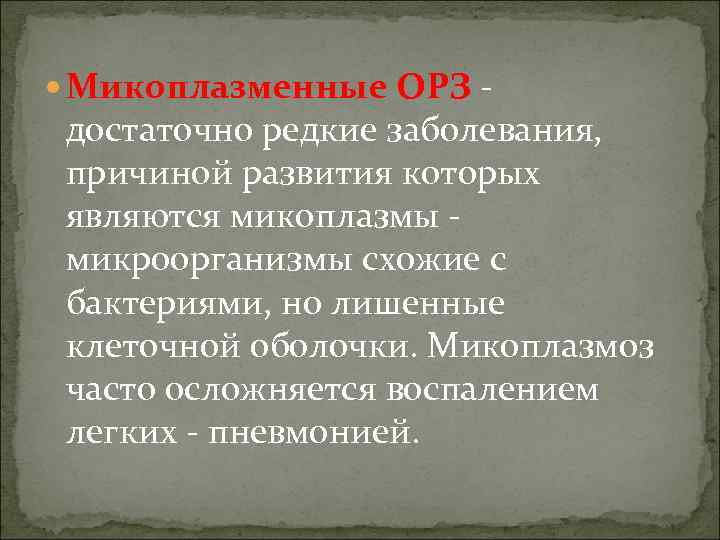 Микоплазменные ОРЗ - достаточно редкие заболевания, причиной развития которых являются микоплазмы - микроорганизмы схожие с бактериями, но лишенные клеточной оболочки. Микоплазмоз часто осложняется воспалением легких - пневмонией.